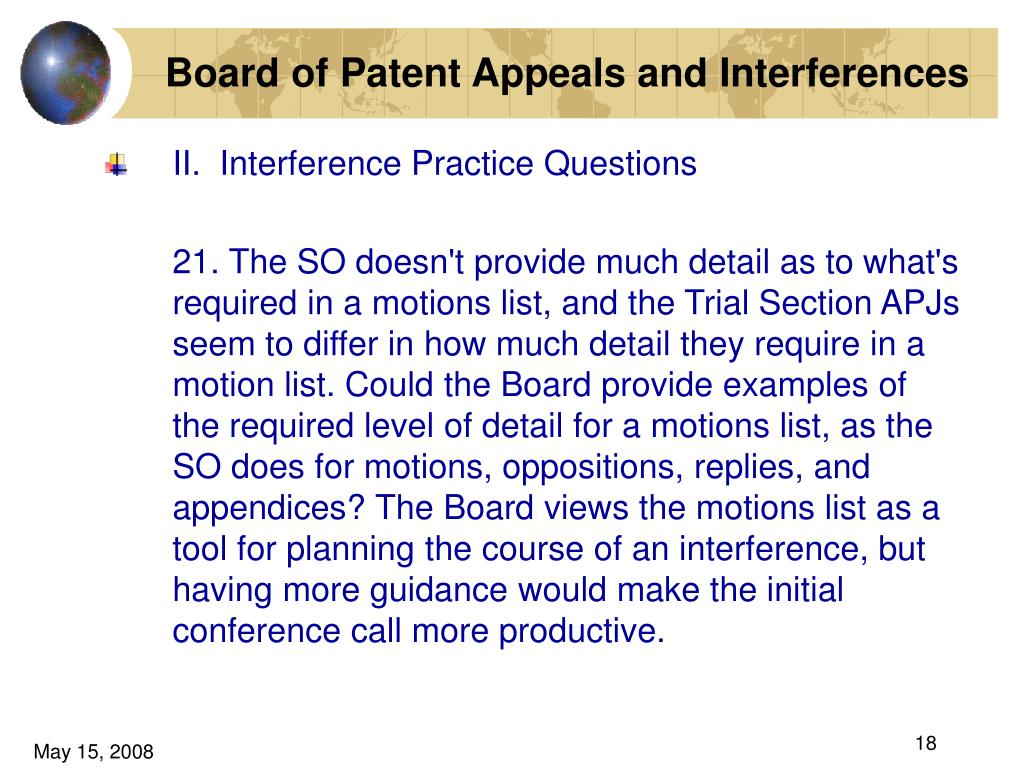 Board of Patent Appeals and Interferences

II. Interference Practice Questions

21. The SO doesn't provide much detail as to what's required in a motions list, and the Trial Section APJs seem to differ in how much detail they require in a motion list. Could the Board provide examples of the required level of detail for a motions list, as the SO does for motions, oppositions, replies, and appendices? The Board views the motions list as a tool for planning the course of an interference, but having more guidance would make the initial conference call more productive.

May 15, 2008

18